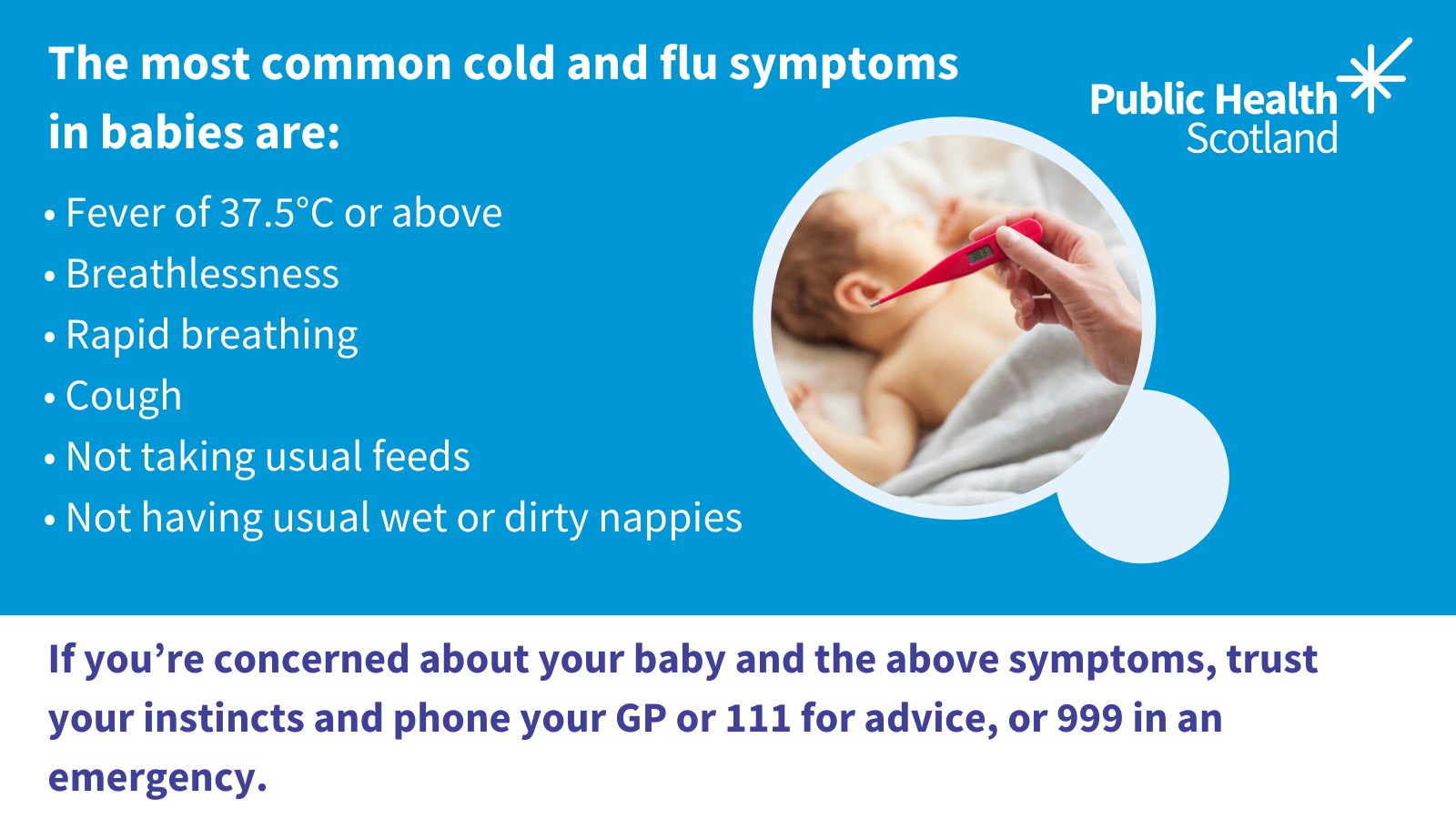 The most common cold and flu symptoms in babies are:

Public Health Scotland

• Fever of 37.5°C or above
• Breathlessness
• Rapid breathing
• Cough
• Not taking usual feeds
• Not having usual wet or dirty nappies

If you're concerned about your baby and the above symptoms, trust your instincts and phone your GP or 111 for advice, or 999 in an emergency.